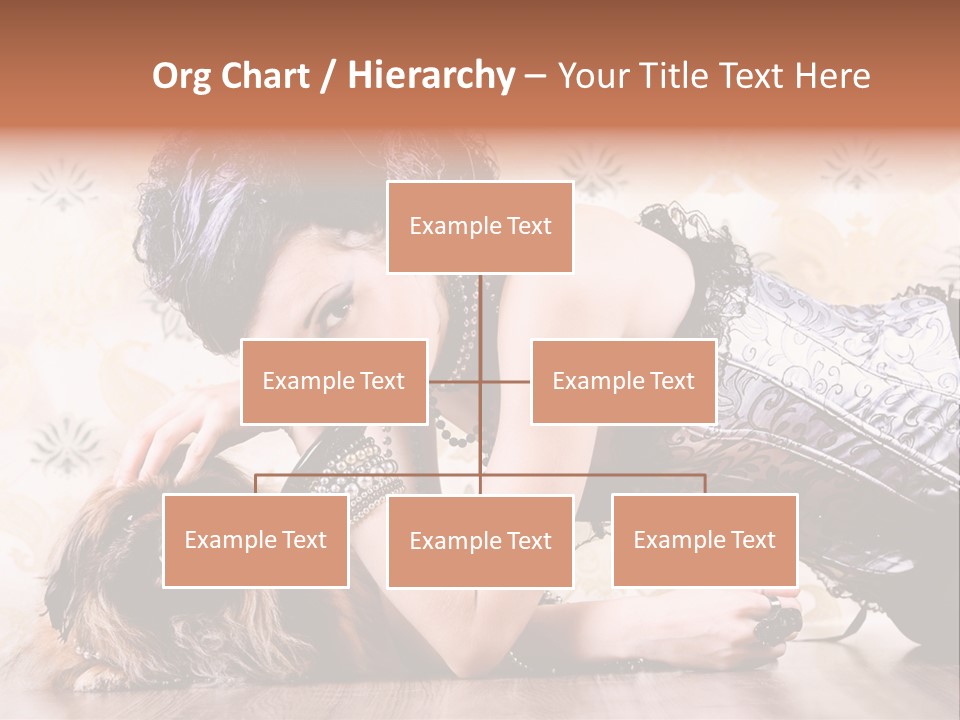 Org Chart / Hierarchy – Your Title Text Here

Example Text

Example Text

Example Text

Example Text

Example Text

Example Text